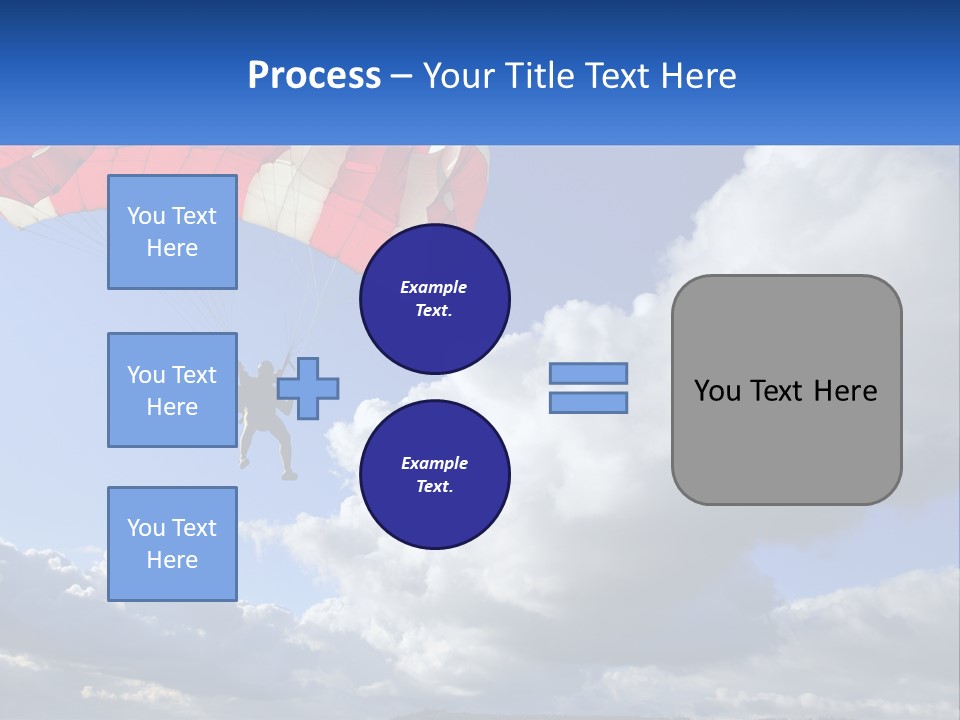 Process – Your Title Text Here

You Text Here

You Text Here

You Text Here

Example Text.

Example Text.

You Text Here